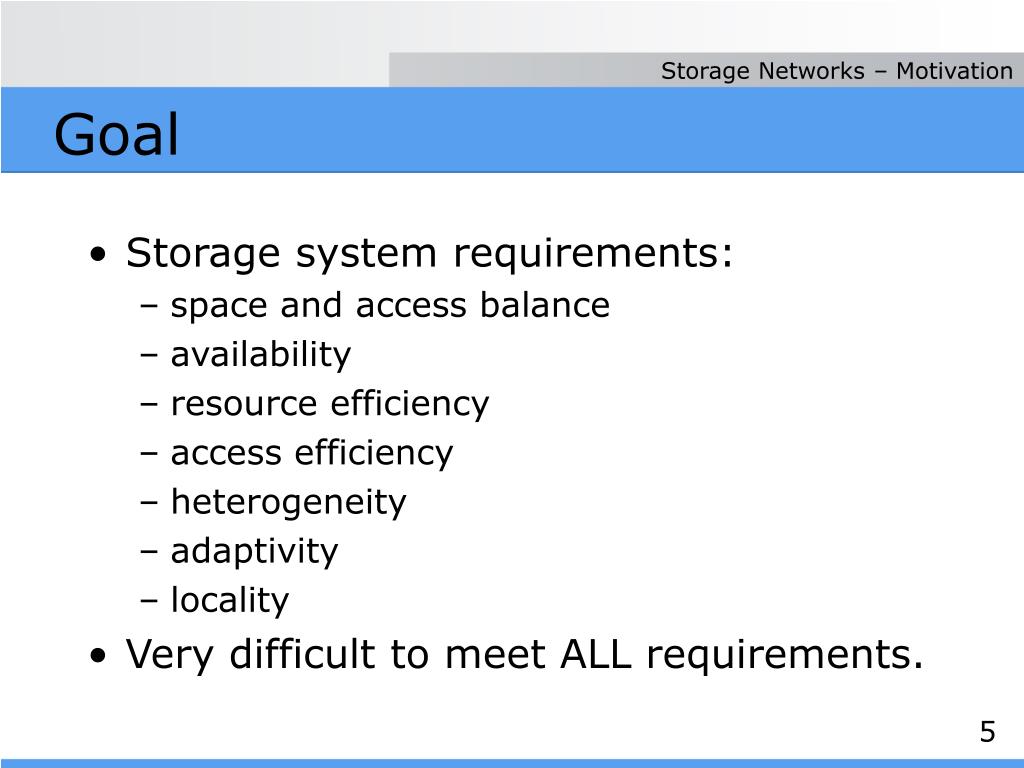 Storage Networks – Motivation

Goal

• Storage system requirements:
– space and access balance
– availability
– resource efficiency
– access efficiency
– heterogeneity
– adaptivity
– locality
• Very difficult to meet ALL requirements.

5